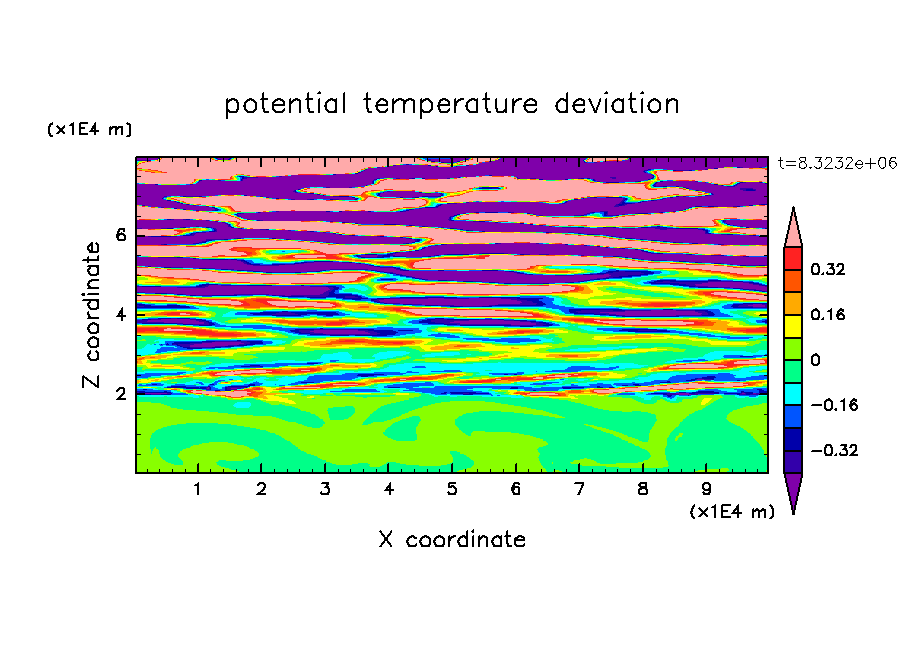 potential temperature deviation

(x1E4 m)

t=8.3232e+06

Z coordinate

6
4
2

0.32
0.16
0
−0.16
−0.32

1 2 3 4 5 6 7 8 9

(x1E4 m)

X coordinate